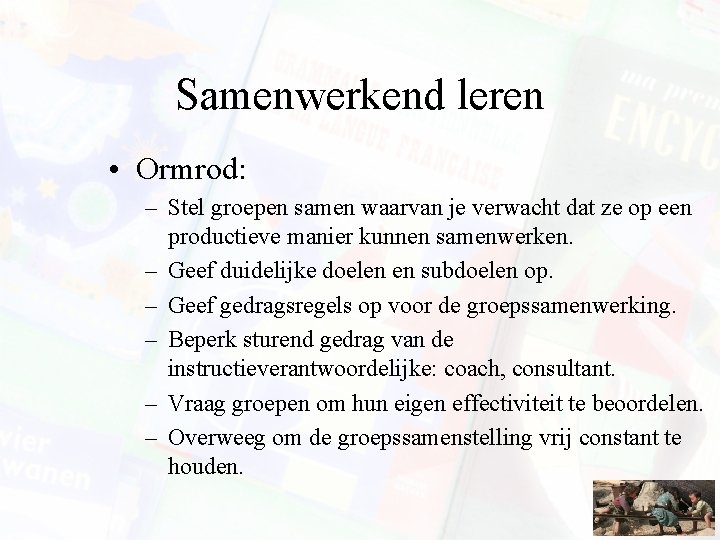 Samenwerkend leren

• Ormrod:
– Stel groepen samen waarvan je verwacht dat ze op een productieve manier kunnen samenwerken.
– Geef duidelijke doelen en subdoelen op.
– Geef gedragsregels op voor de groepssamenwerking.
– Beperk sturend gedrag van de instructieverantwoordelijke: coach, consultant.
– Vraag groepen om hun eigen effectiviteit te beoordelen.
– Overweeg om de groepssamenstelling vrij constant te houden.